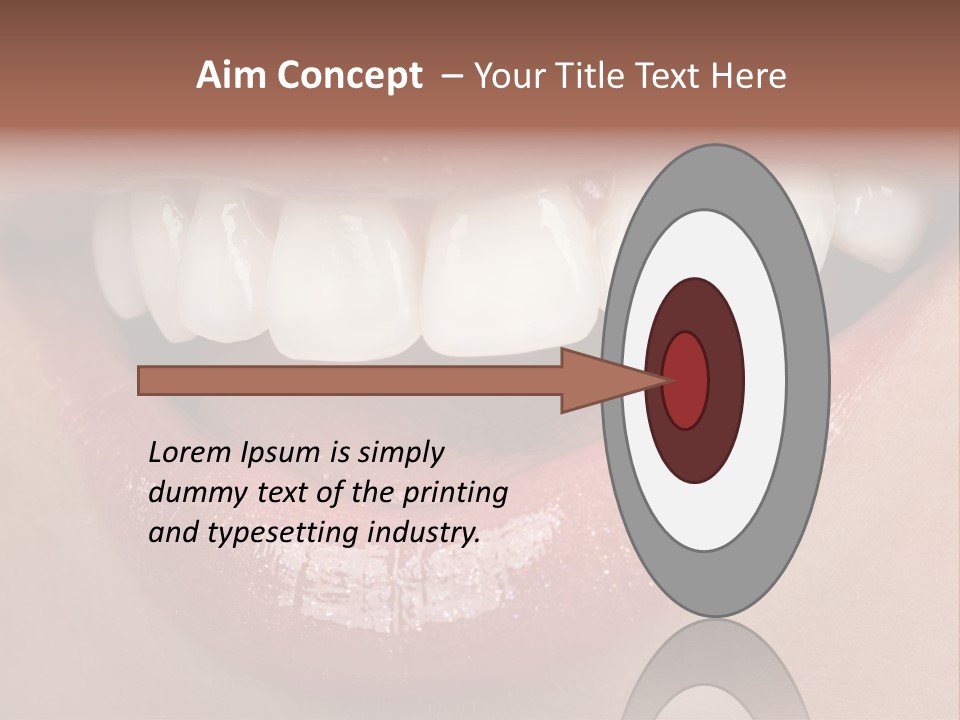 Aim Concept – Your Title Text Here

Lorem Ipsum is simply dummy text of the printing and typesetting industry.